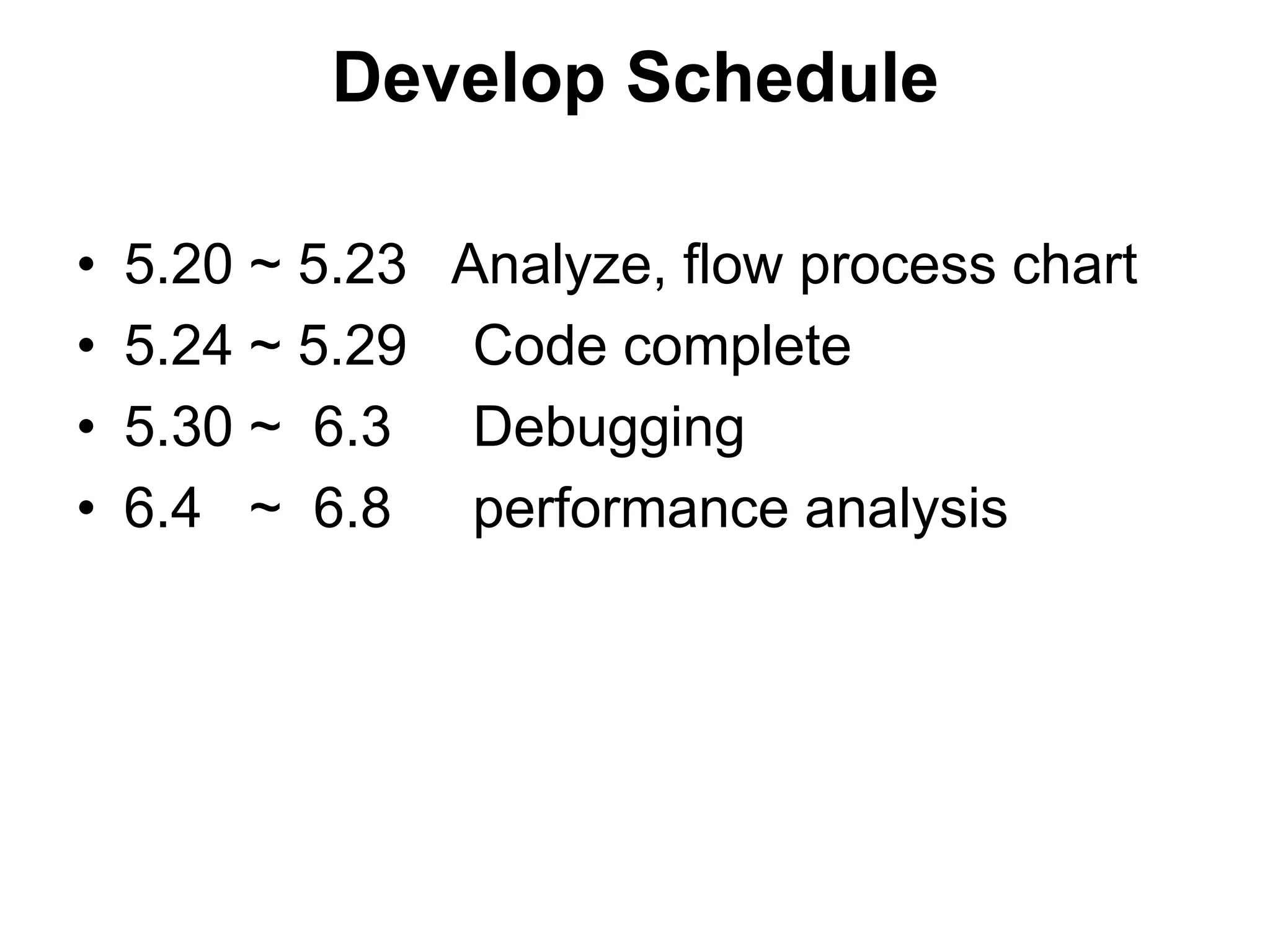 Develop Schedule

• 5.20 ~ 5.23 Analyze, flow process chart
• 5.24 ~ 5.29 Code complete
• 5.30 ~ 6.3 Debugging
• 6.4 ~ 6.8 performance analysis